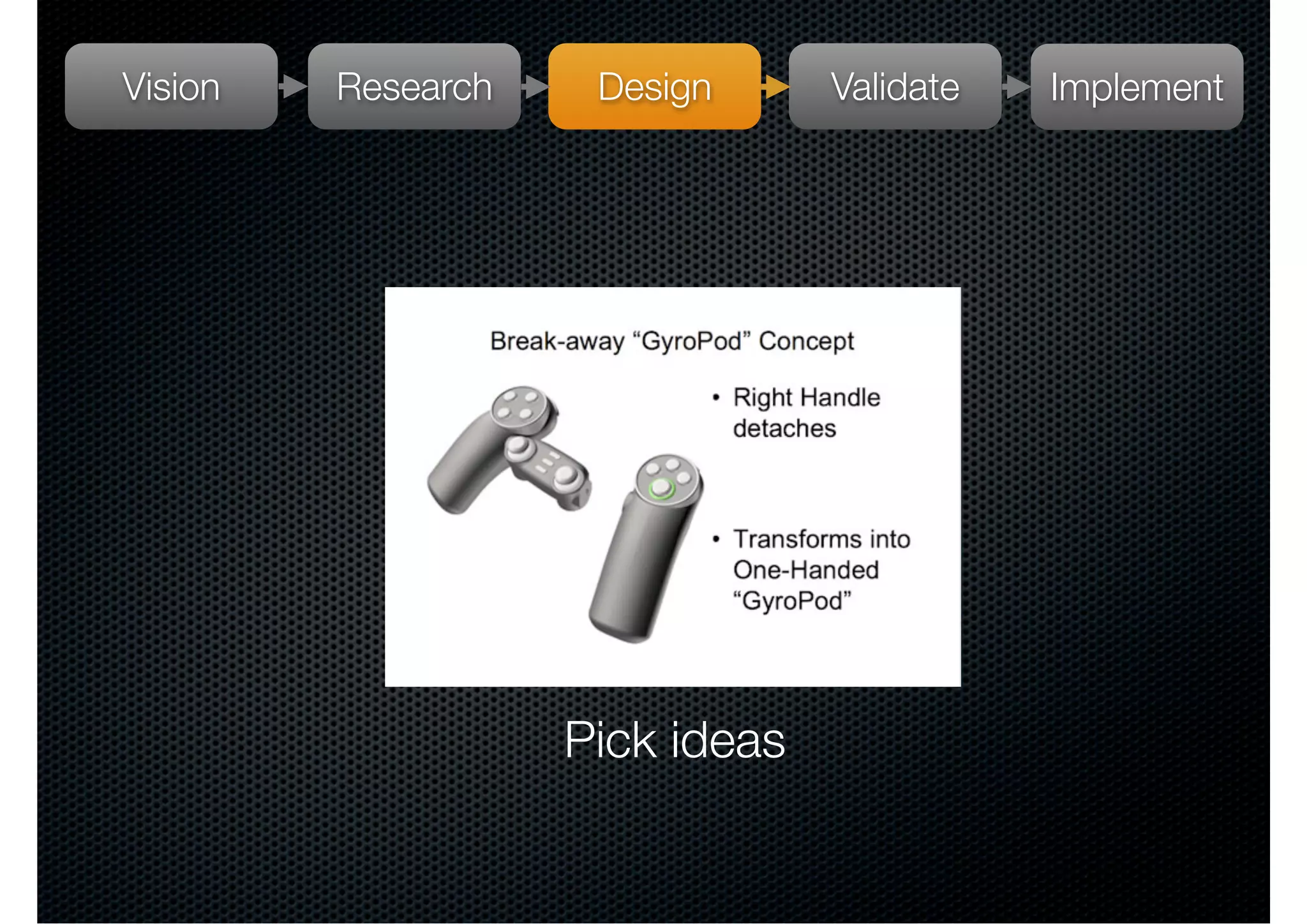 Vision Research Design Validate Implement

Break-away “GyroPod” Concept

• Right Handle detaches

• Transforms into One-Handed “GyroPod”

Pick ideas